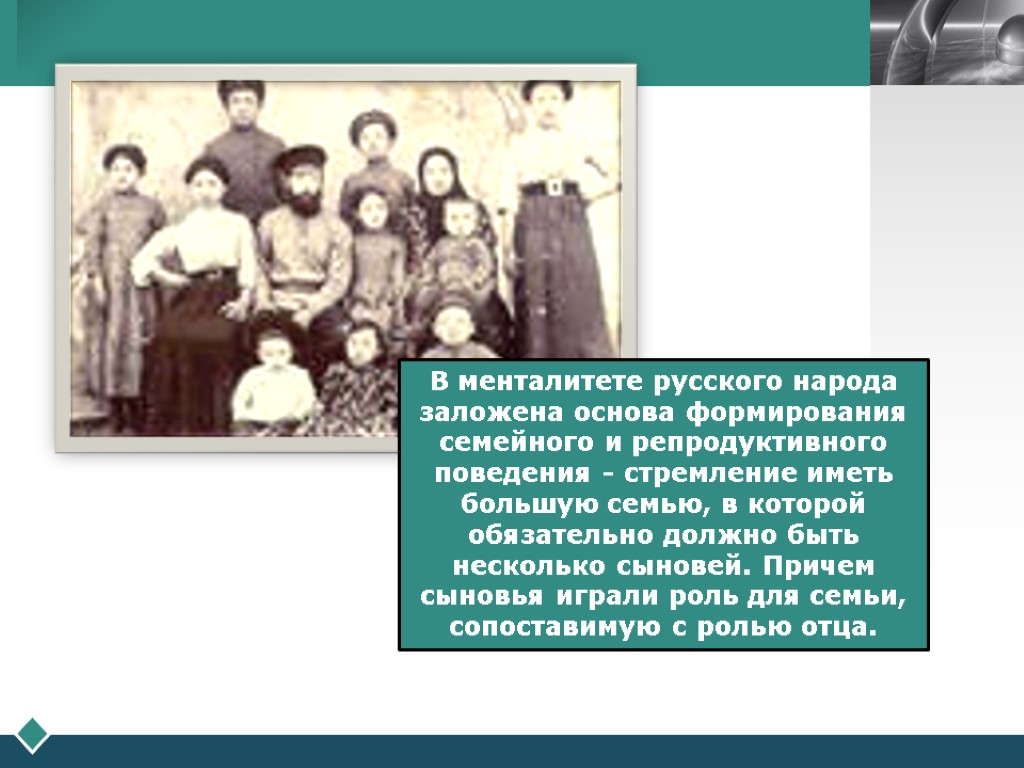 В менталитете русского народа заложена основа формирования семейного и репродуктивного поведения - стремление иметь большую семью, в которой обязательно должно быть несколько сыновей. Причем сыновья играли роль для семьи, сопоставимую с ролью отца.